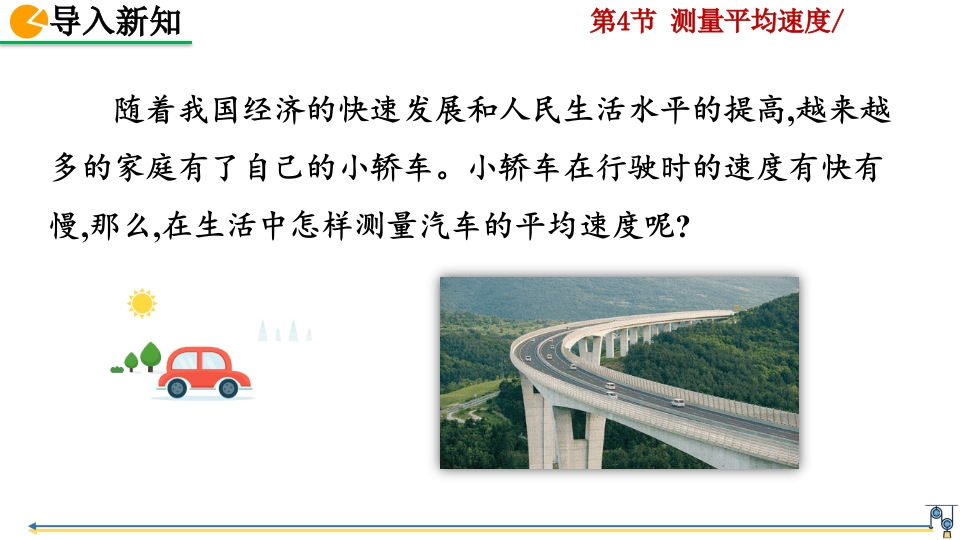 导入新知

第4节 测量平均速度/

随着我国经济的快速发展和人民生活水平的提高,越来越多的家庭有了自己的小轿车。小轿车在行驶时的速度有快有慢,那么,在生活中怎样测量汽车的平均速度呢?